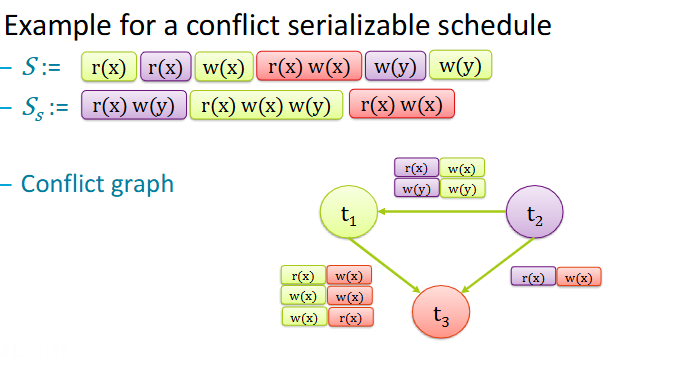 Example for a conflict serializable schedule

– $S :=$ r(x) r(x) w(x) r(x) w(x) w(y) w(y)

– $S_s :=$ r(x) w(y) r(x) w(x) w(y) r(x) w(x)

– Conflict graph

r(x) w(x)
w(y) w(y)

$t_1$

$t_2$

r(x) w(x)
w(x) w(x)
w(x) r(x)

r(x) w(x)

$t_3$